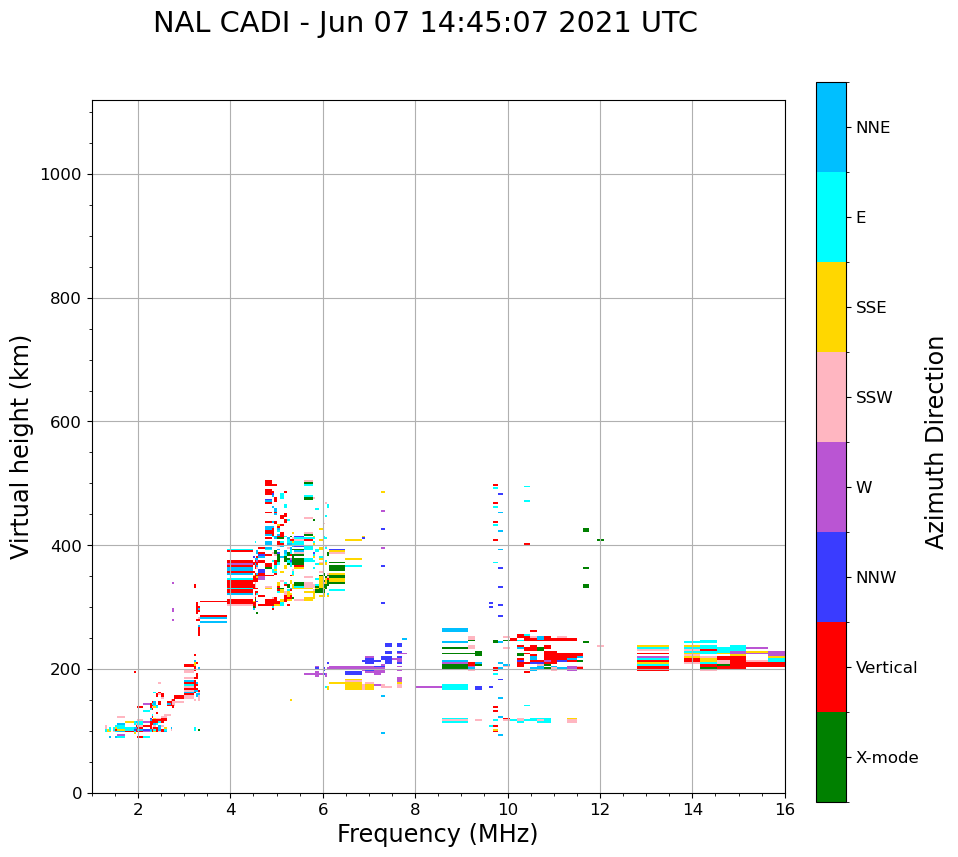 NAL CADI - Jun 07 14:45:07 2021 UTC

Virtual height (km)

1000
800
600
400
200
0

2
4
6
8
10
12
14
16

Frequency (MHz)

NNE
E
SSE
SSW
W
NNW
Vertical
X-mode

Azimuth Direction